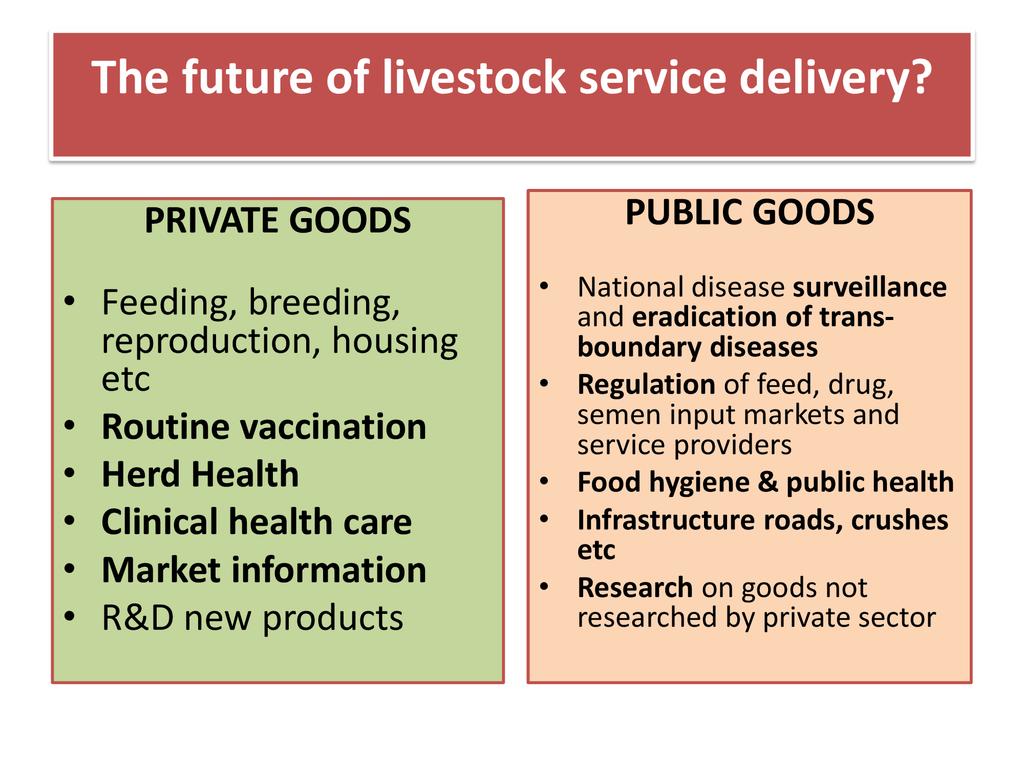 The future of livestock service delivery?

PRIVATE GOODS

• Feeding, breeding, reproduction, housing etc
• Routine vaccination
• Herd Health
• Clinical health care
• Market information
• R&D new products

PUBLIC GOODS

• National disease surveillance and eradication of trans-boundary diseases
• Regulation of feed, drug, semen input markets and service providers
• Food hygiene & public health
• Infrastructure roads, crushes etc
• Research on goods not researched by private sector